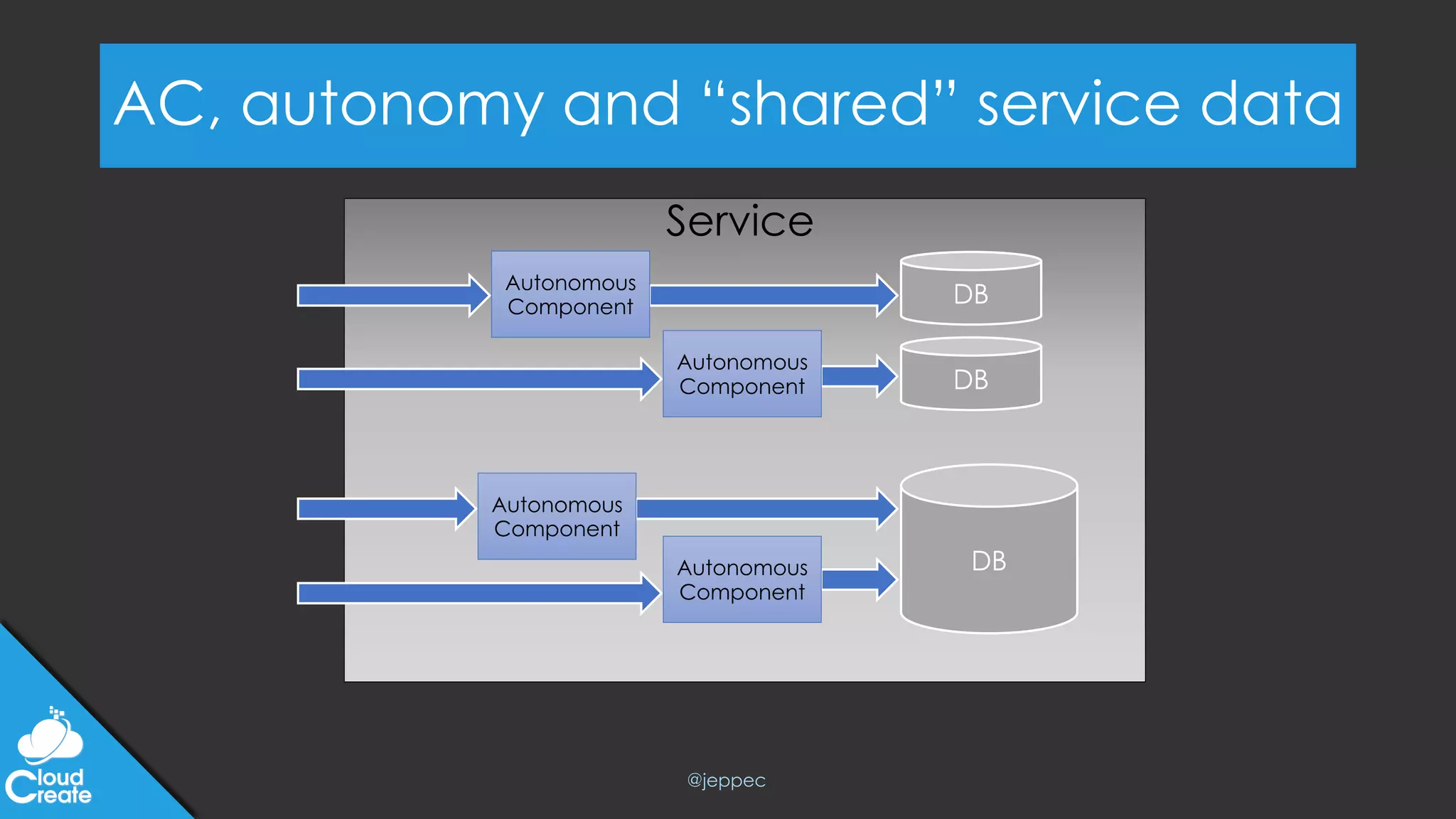 AC, autonomy and “shared” service data

Service

Autonomous Component

DB

Autonomous Component

DB

Autonomous Component

Autonomous Component

DB

Cloud Create

@jeppec